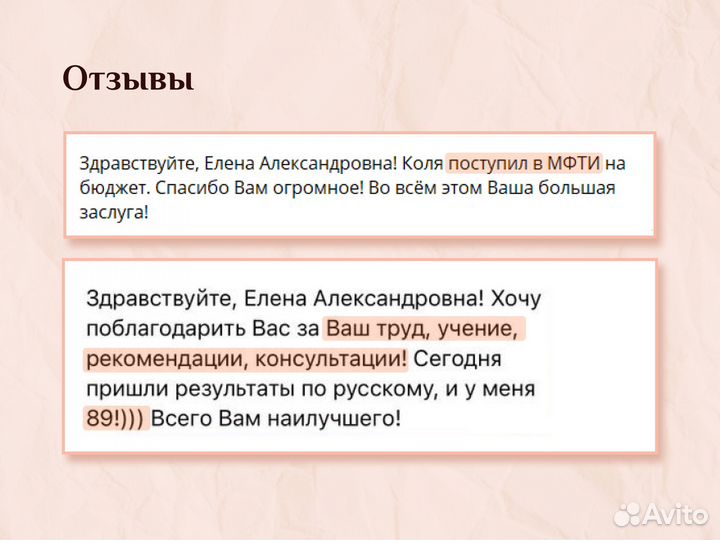 Отзывы

Здравствуйте, Елена Александровна! Коля поступил в МФТИ на бюджет. Спасибо Вам огромное! Во всём этом Ваша большая заслуга!

Здравствуйте, Елена Александровна! Хочу поблагодарить Вас за Ваш труд, учение, рекомендации, консультации! Сегодня пришли результаты по русскому, и у меня 89!))) Всего Вам наилучшего!

Avito